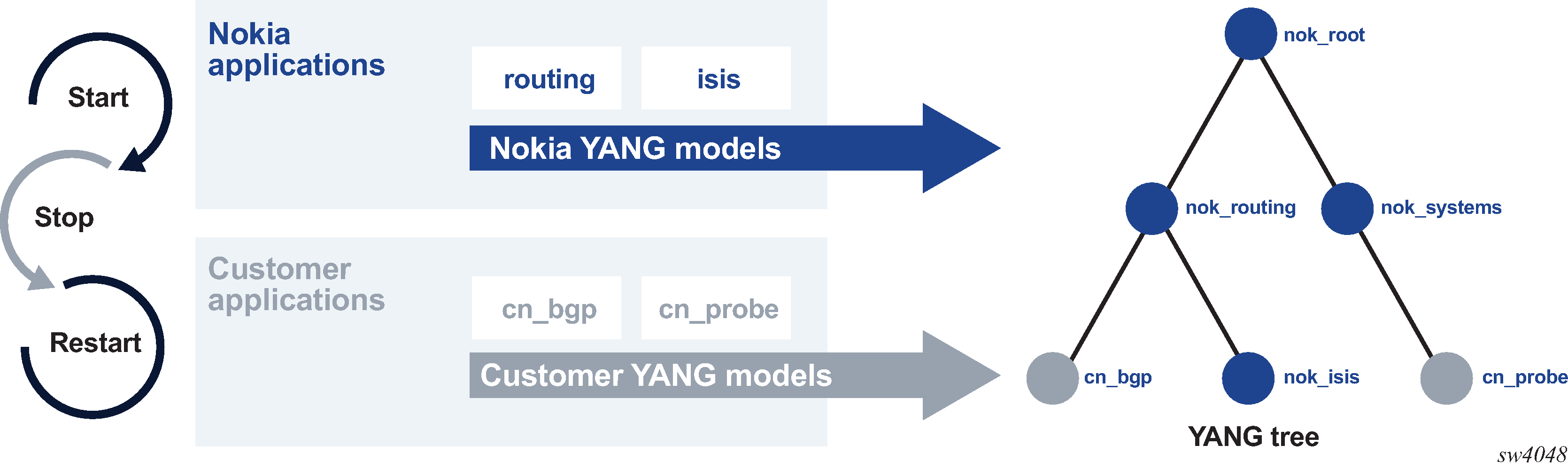 Start

Stop

Restart

Nokia applications

routing

isis

Nokia YANG models

Customer applications

cn_bgp

cn_probe

Customer YANG models

nok_root

nok_routing

nok_systems

cn_bgp

nok_isis

cn_probe

YANG tree

sw4048